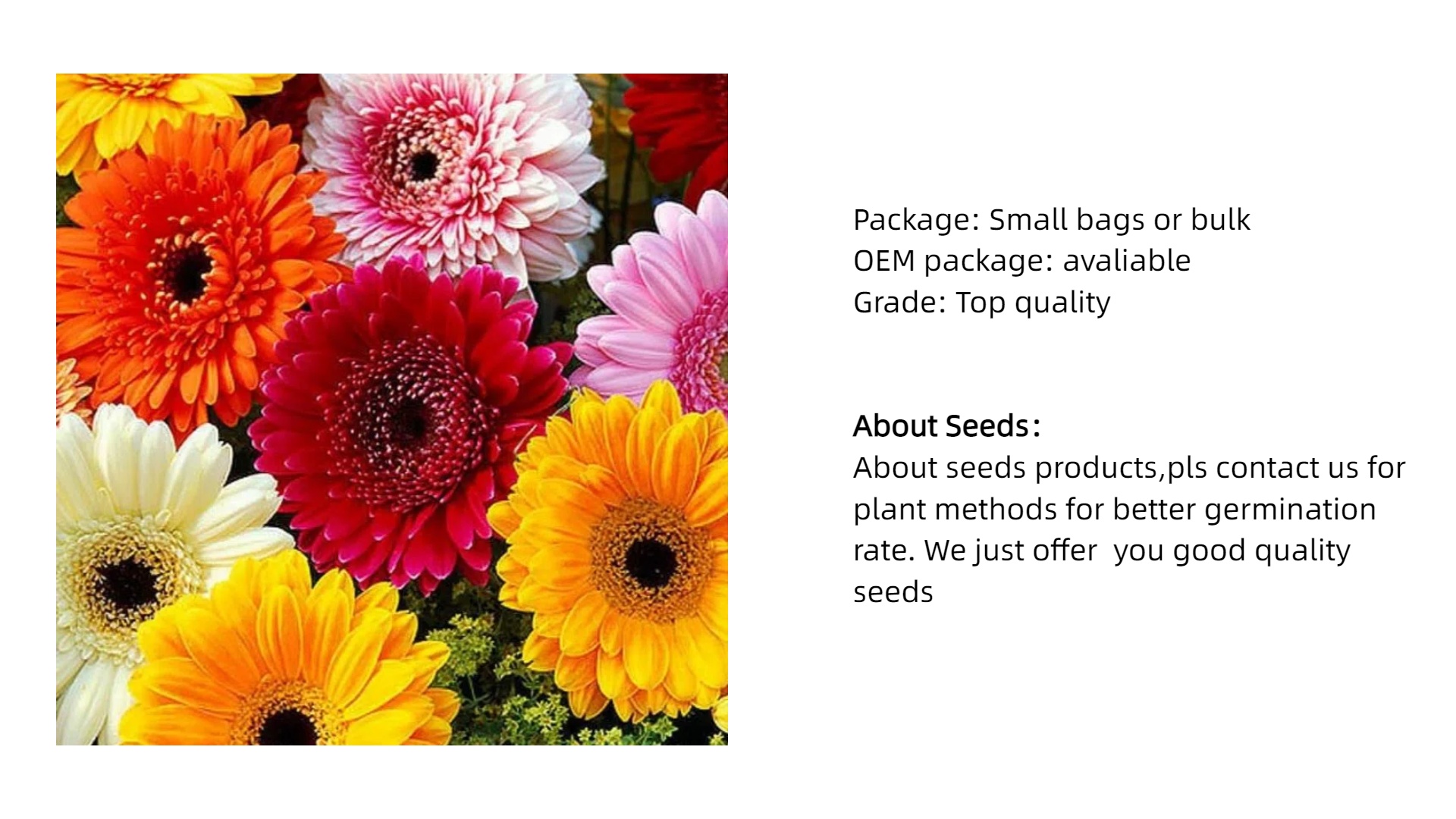 Package: Small bags or bulk
OEM package: avaliable
Grade: Top quality

About Seeds:
About seeds products,pls contact us for plant methods for better germination rate. We just offer  you good quality seeds